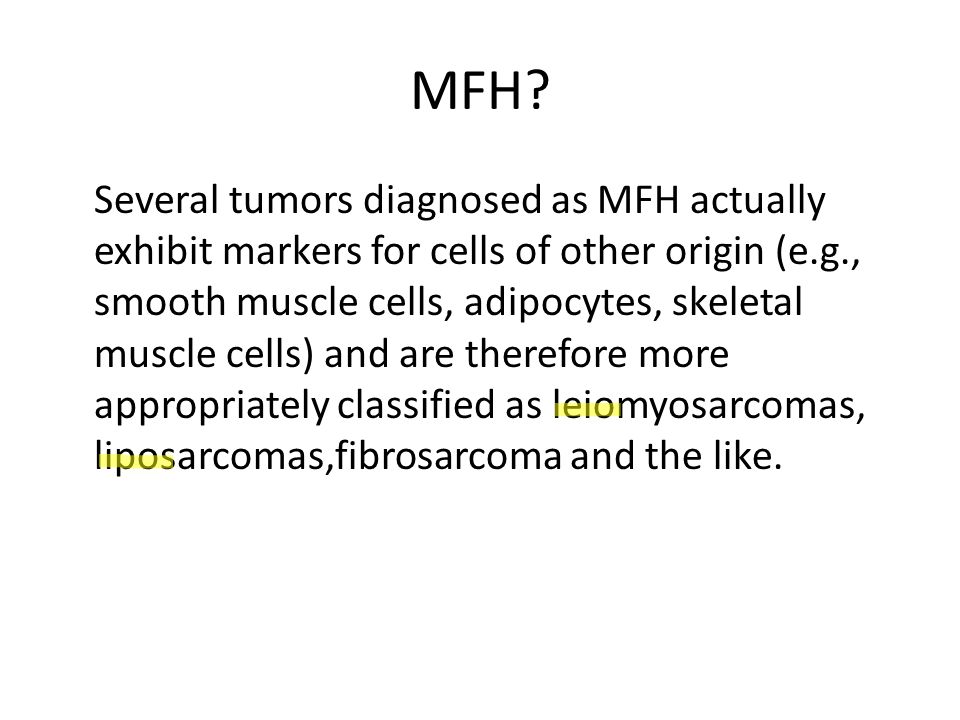 MFH?

Several tumors diagnosed as MFH actually exhibit markers for cells of other origin (e.g., smooth muscle cells, adipocytes, skeletal muscle cells) and are therefore more appropriately classified as leiomyosarcomas, liposarcomas,fibrosarcoma and the like.